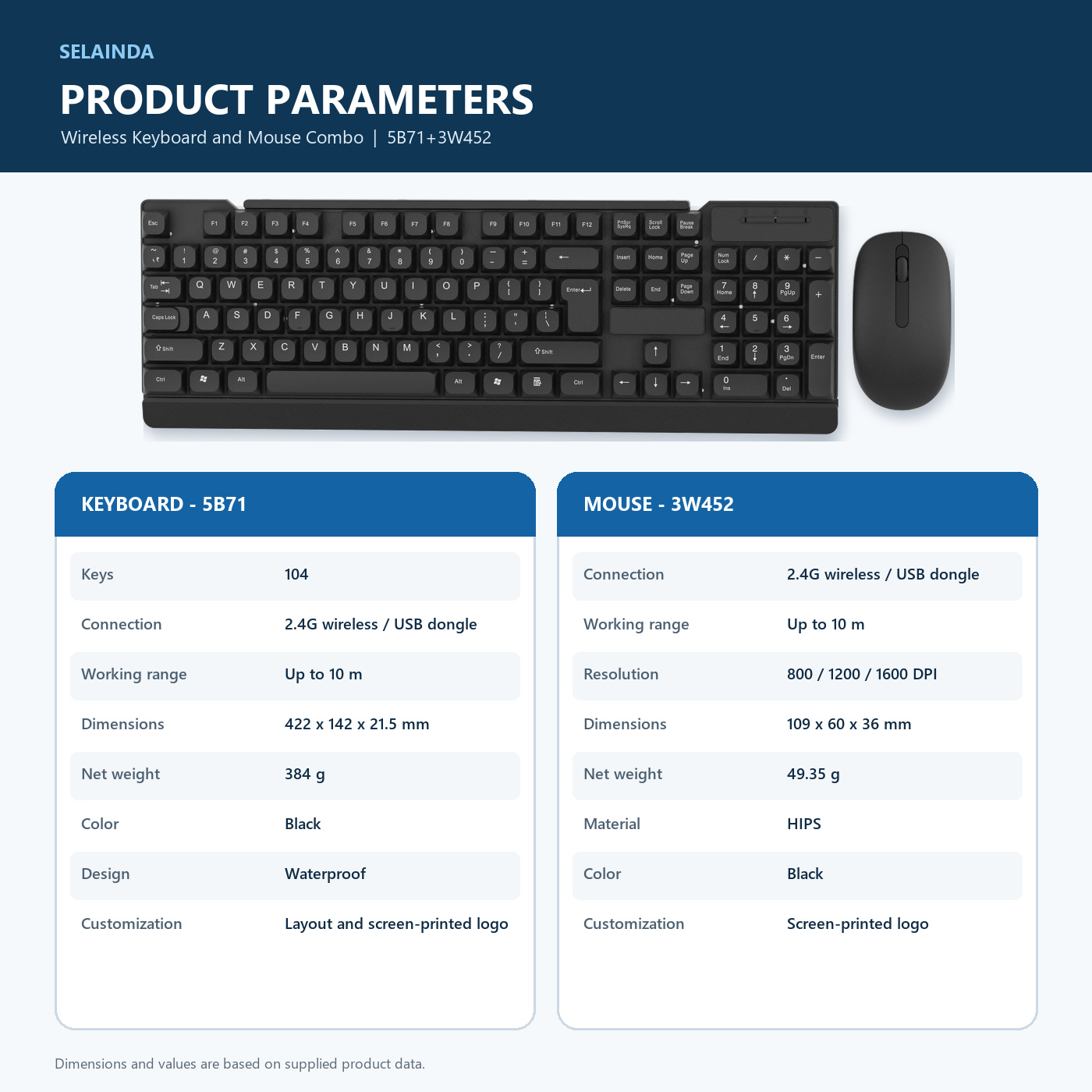 SELAINDA

PRODUCT PARAMETERS

Wireless Keyboard and Mouse Combo | 5B71+3W452

KEYBOARD - 5B71

| Keys | 104 |
|---|---|
| Connection | 2.4G wireless / USB dongle |
| Working range | Up to 10 m |
| Dimensions | 422 x 142 x 21.5 mm |
| Net weight | 384 g |
| Color | Black |
| Design | Waterproof |
| Customization | Layout and screen-printed logo |

MOUSE - 3W452

| Connection | 2.4G wireless / USB dongle |
|---|---|
| Working range | Up to 10 m |
| Resolution | 800 / 1200 / 1600 DPI |
| Dimensions | 109 x 60 x 36 mm |
| Net weight | 49.35 g |
| Material | HIPS |
| Color | Black |
| Customization | Screen-printed logo |

Dimensions and values are based on supplied product data.